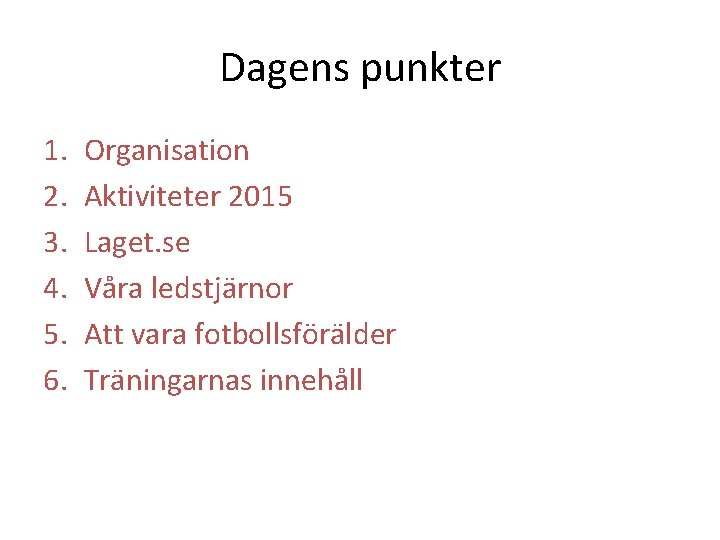 Dagens punkter

1. Organisation
2. Aktiviteter 2015
3. Laget.se
4. Våra ledstjärnor
5. Att vara fotbollsförälder
6. Träningarnas innehåll